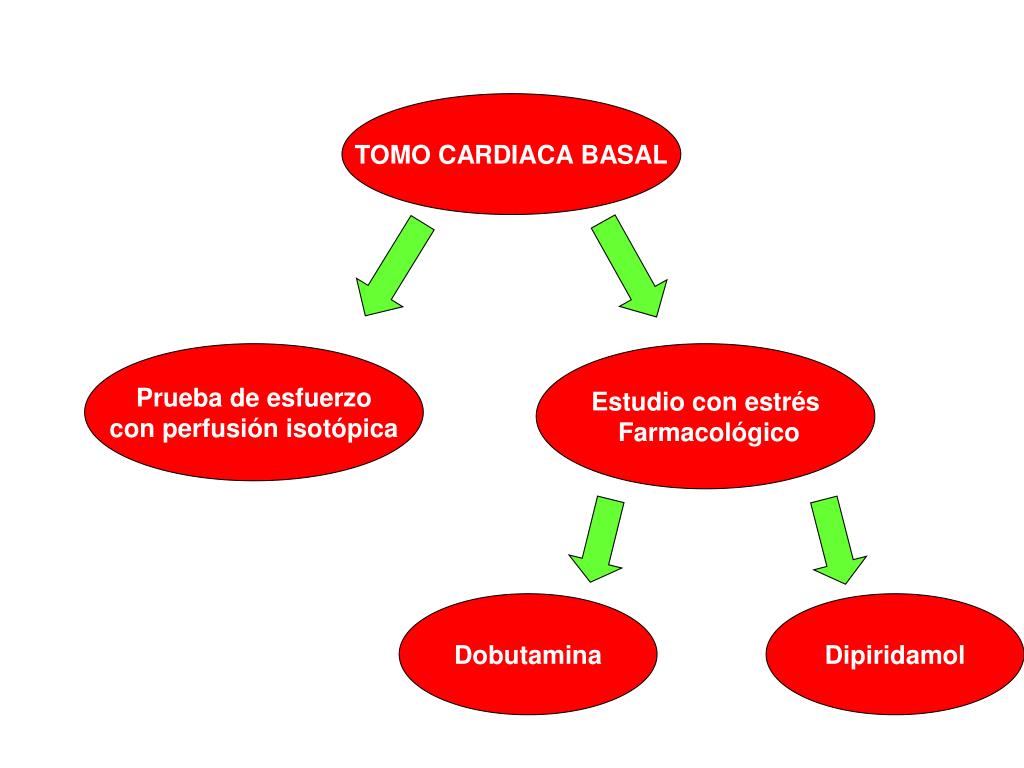 TOMO CARDIACA BASAL

Prueba de esfuerzo con perfusión isotópica

Estudio con estrés Farmacológico

Dobutamina

Dipiridamol